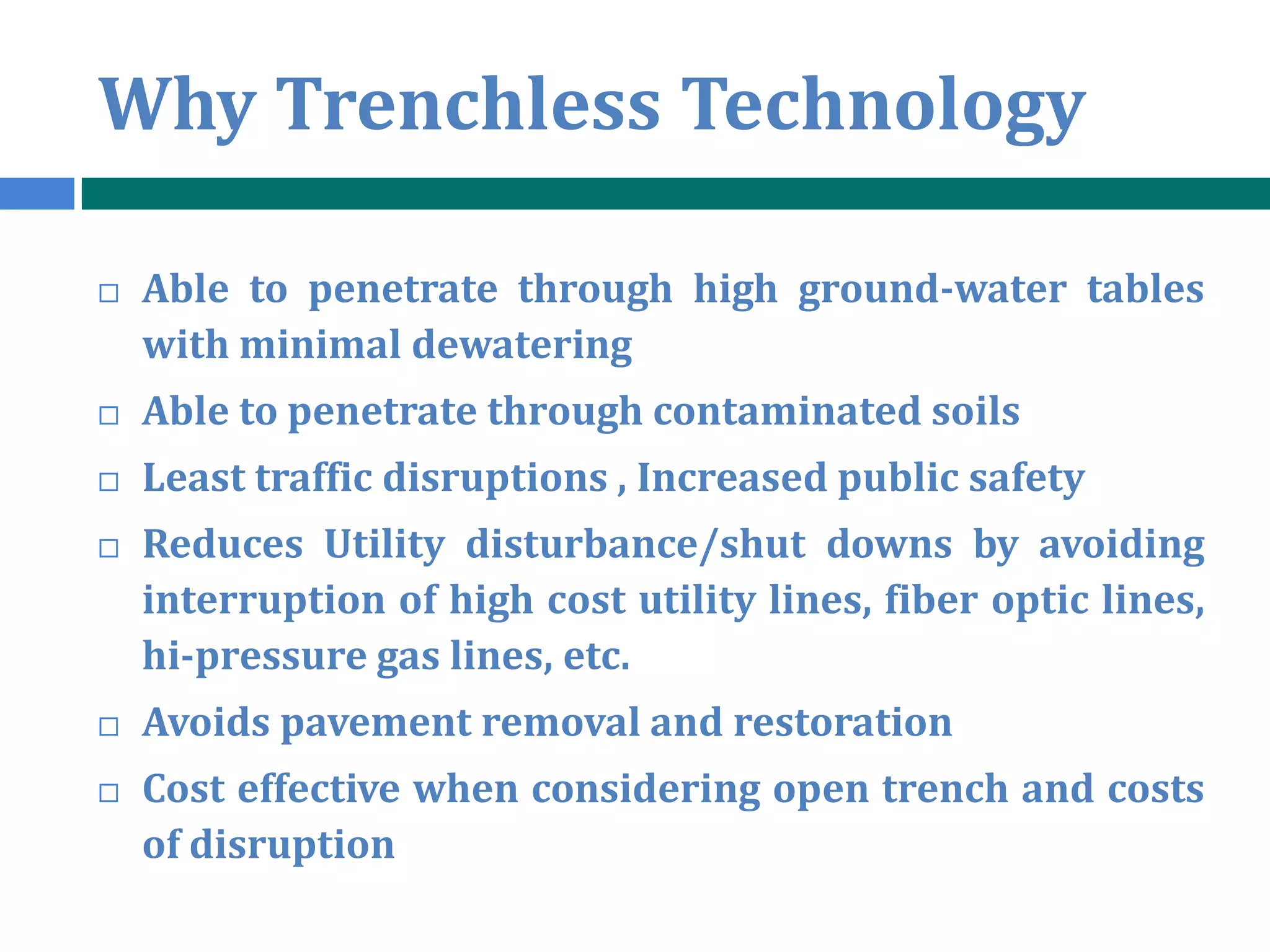 Why Trenchless Technology

□ Able to penetrate through high ground-water tables with minimal dewatering

□ Able to penetrate through contaminated soils

□ Least traffic disruptions , Increased public safety

□ Reduces Utility disturbance/shut downs by avoiding interruption of high cost utility lines, fiber optic lines, hi-pressure gas lines, etc.

□ Avoids pavement removal and restoration

□ Cost effective when considering open trench and costs of disruption